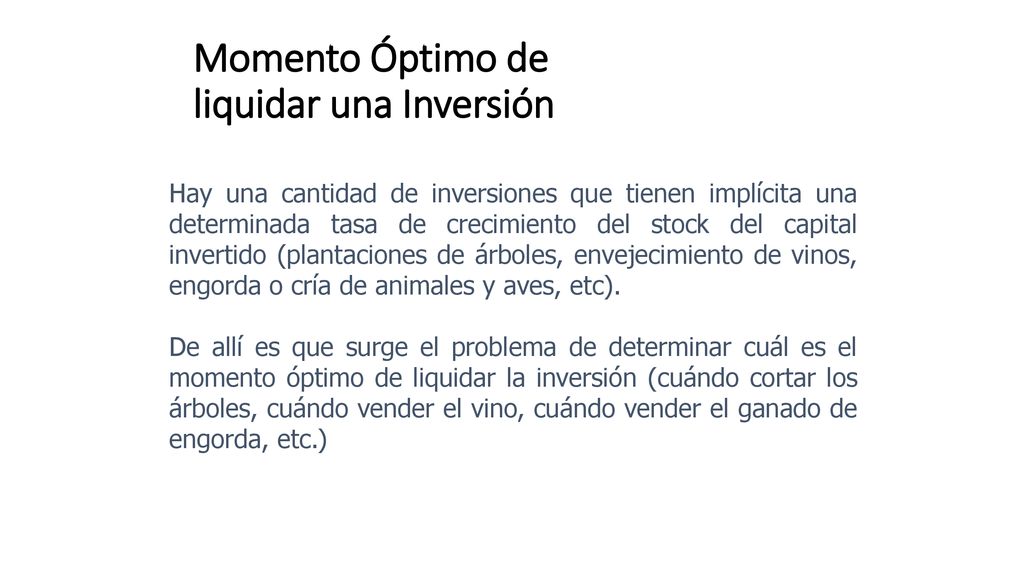 Momento Óptimo de liquidar una Inversión

Hay una cantidad de inversiones que tienen implícita una determinada tasa de crecimiento del stock del capital invertido (plantaciones de árboles, envejecimiento de vinos, engorda o cría de animales y aves, etc).

De allí es que surge el problema de determinar cuál es el momento óptimo de liquidar la inversión (cuándo cortar los árboles, cuándo vender el vino, cuándo vender el ganado de engorda, etc.)